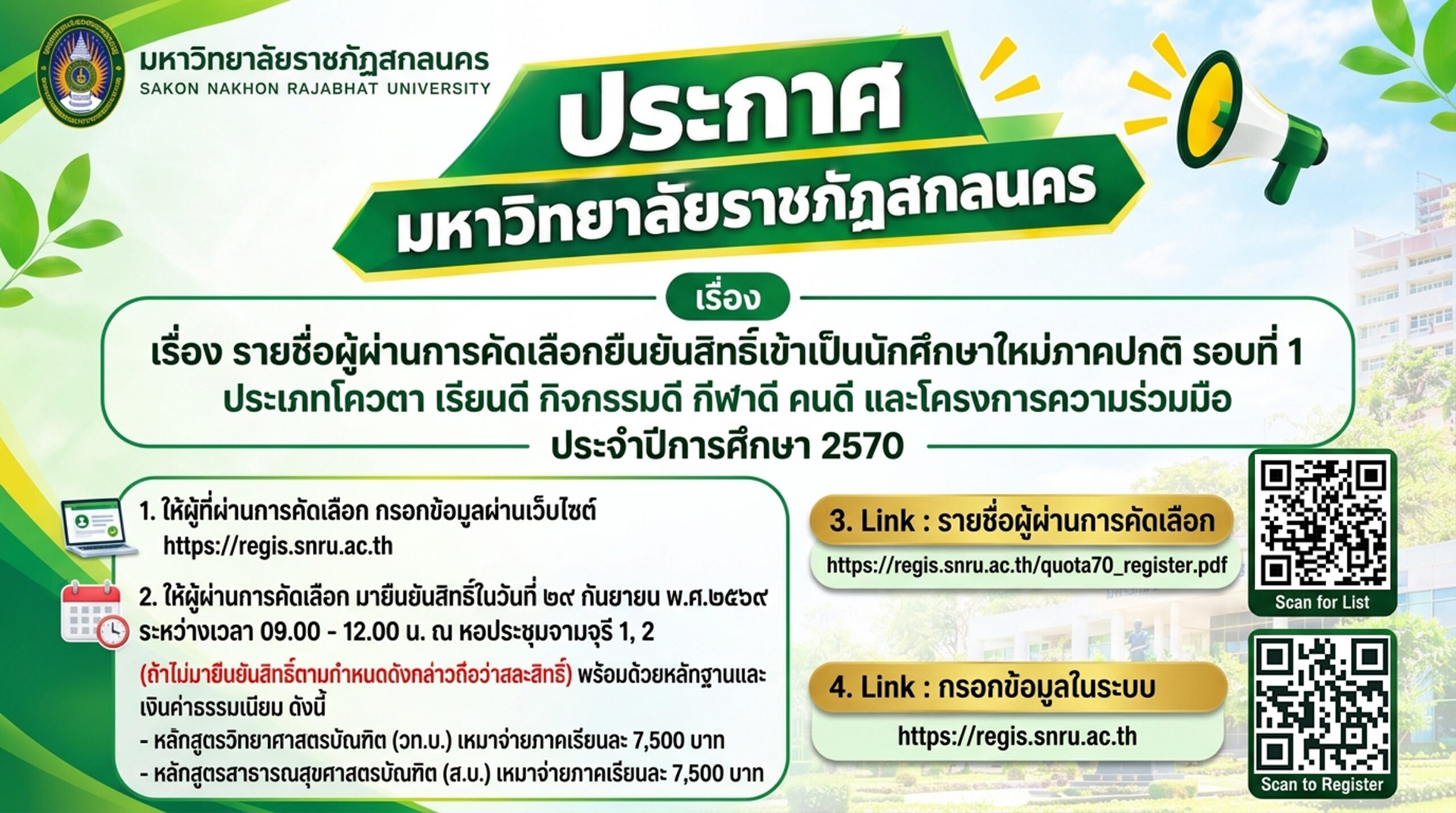 มหาวิทยาลัยราชภัฏสกลนคร
SAKON NAKHON RAJABHAT UNIVERSITY

ประกาศ
มหาวิทยาลัยราชภัฏสกลนคร

เรื่อง

เรื่อง รายชื่อผู้ผ่านการคัดเลือกยืนยันสิทธิ์เข้าเป็นนักศึกษาใหม่ภาคปกติ รอบที่ 1 ประเภทโควตา เรียนดี กิจกรรมดี กีฬาดี คนดี และโครงการความร่วมมือ ประจำปีการศึกษา 2570

1. ให้ผู้ที่ผ่านการคัดเลือก กรอกข้อมูลผ่านเว็บไซต์ https://regis.snru.ac.th

2. ให้ผู้ผ่านการคัดเลือก มายืนยันสิทธิ์ในวันที่ ๒๙ กันยายน พ.ศ.๒๕๖๙ ระหว่างเวลา 09.00 - 12.00 น. ณ หอประชุมจามจุรี 1, 2

(ถ้าไม่มายืนยันสิทธิ์ตามกำหนดดังกล่าวถือว่าสละสิทธิ์) พร้อมด้วยหลักฐานและเงินค่าธรรมเนียม ดังนี้
- หลักสูตรวิทยาศาสตรบัณฑิต (วท.บ.) เหมาจ่ายภาคเรียนละ 7,500 บาท
- หลักสูตรสาธารณสุขศาสตรบัณฑิต (ส.บ.) เหมาจ่ายภาคเรียนละ 7,500 บาท

3. Link : รายชื่อผู้ผ่านการคัดเลือก
https://regis.snru.ac.th/quota70_register.pdf

Scan for List

4. Link : กรอกข้อมูลในระบบ
https://regis.snru.ac.th

Scan to Register